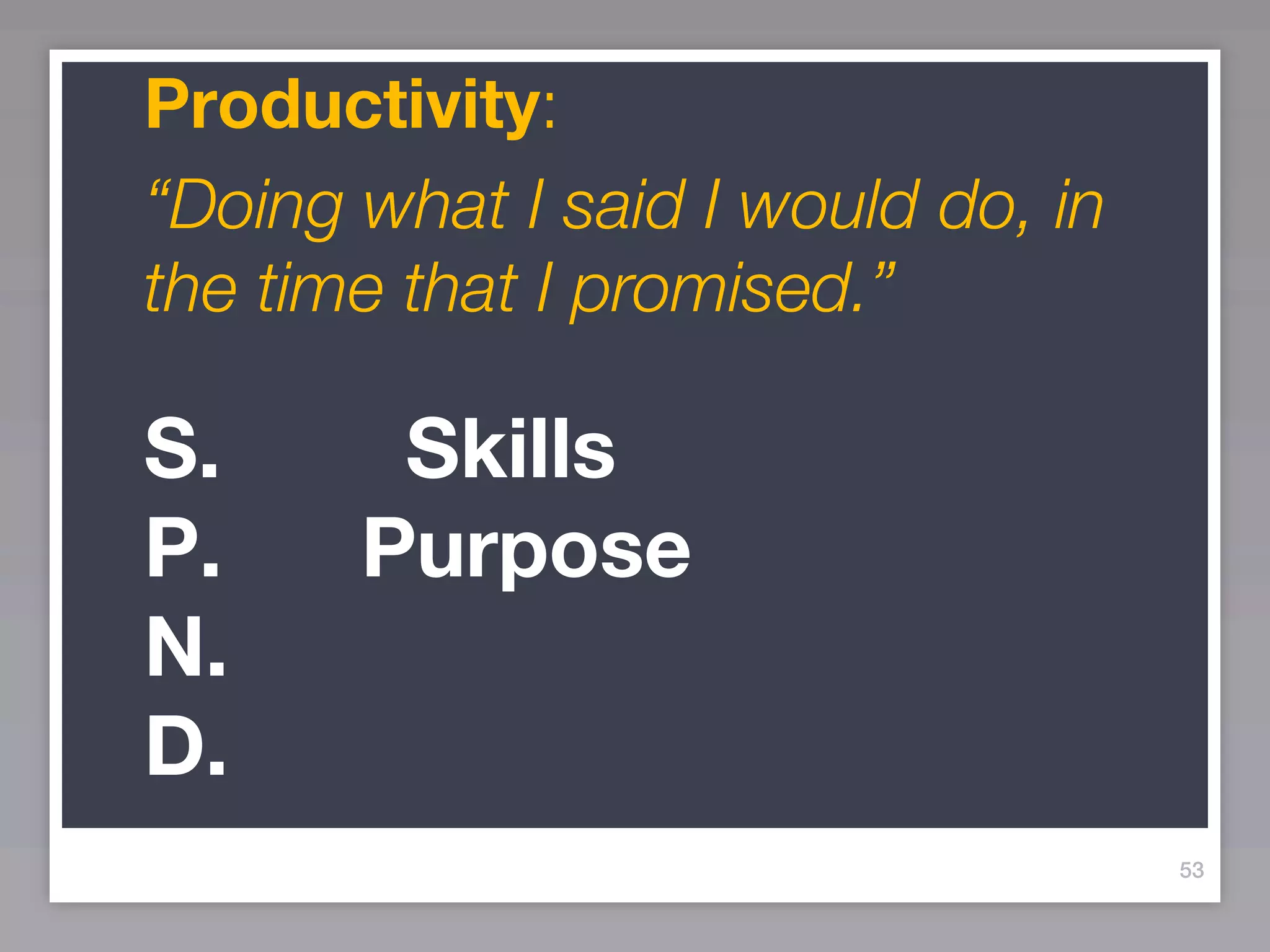 Productivity:

“Doing what I said I would do, in the time that I promised.”

S. Skills
P. Purpose
N.
D.

53